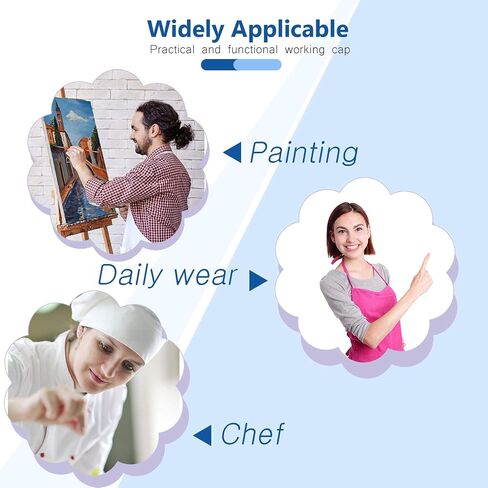 Widely Applicable
Practical and functional working cap

Painting

Daily wear

Chef